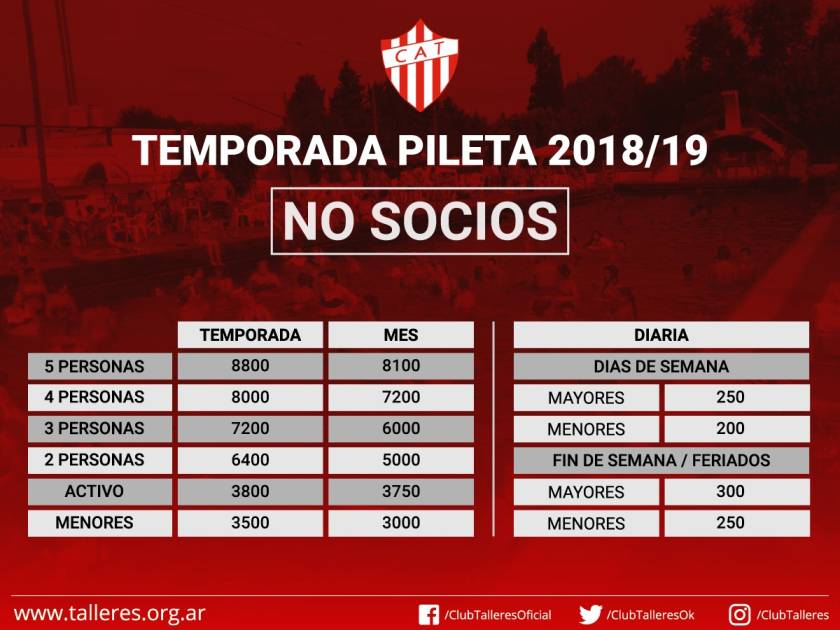 CAT

TEMPORADA PILETA 2018/19

NO SOCIOS

| | TEMPORADA | MES |
|---|---|---|
| 5 PERSONAS | 8800 | 8100 |
| 4 PERSONAS | 8000 | 7200 |
| 3 PERSONAS | 7200 | 6000 |
| 2 PERSONAS | 6400 | 5000 |
| ACTIVO | 3800 | 3750 |
| MENORES | 3500 | 3000 |

| DIARIA | |
|---|---|
| DIAS DE SEMANA | |
| MAYORES | 250 |
| MENORES | 200 |
| FIN DE SEMANA / FERIADOS | |
| MAYORES | 300 |
| MENORES | 250 |

www.talleres.org.ar /ClubTalleresOficial /ClubTalleresOk /ClubTalleres